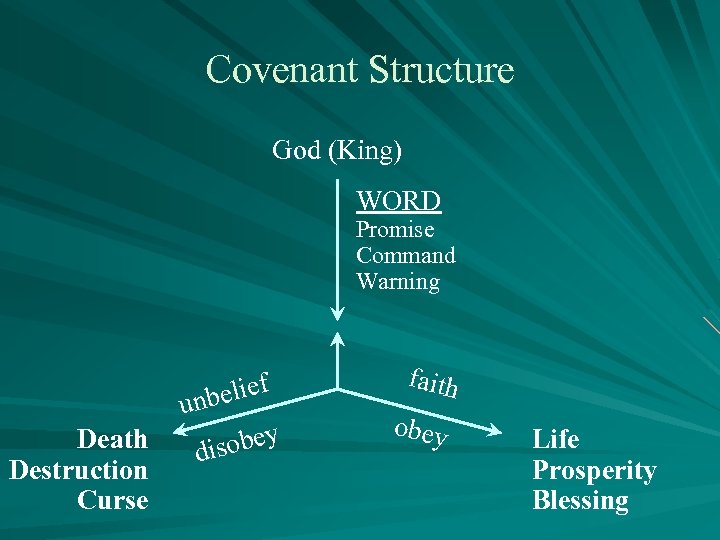 Covenant Structure

God (King)

WORD
Promise
Command
Warning

unbelief
disobey

faith
obey

Death
Destruction
Curse

Life
Prosperity
Blessing